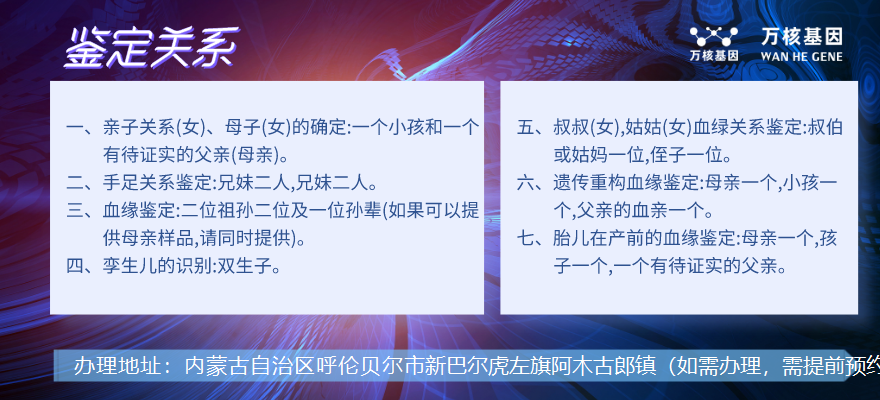 鉴定关系

万核基因
万核基因
WAN HE GENE

一、亲子关系(女)、母子(女)的确定:一个小孩和一个有待证实的父亲(母亲)。
二、手足关系鉴定:兄妹二人,兄妹二人。
三、血缘鉴定:二位祖孙二位及一位孙辈(如果可以提供母亲样品,请同时提供)。
四、孪生儿的识别:双生子。

五、叔叔(女),姑姑(女)血绿关系鉴定:叔伯或姑妈一位,侄子一位。
六、遗传重构血缘鉴定:母亲一个,小孩一个,父亲的血亲一个。
七、胎儿在产前的血缘鉴定:母亲一个,孩子一个,一个有待证实的父亲。

办理地址：内蒙古自治区呼伦贝尔市新巴尔虎左旗阿木古郎镇（如需办理，需提前预约